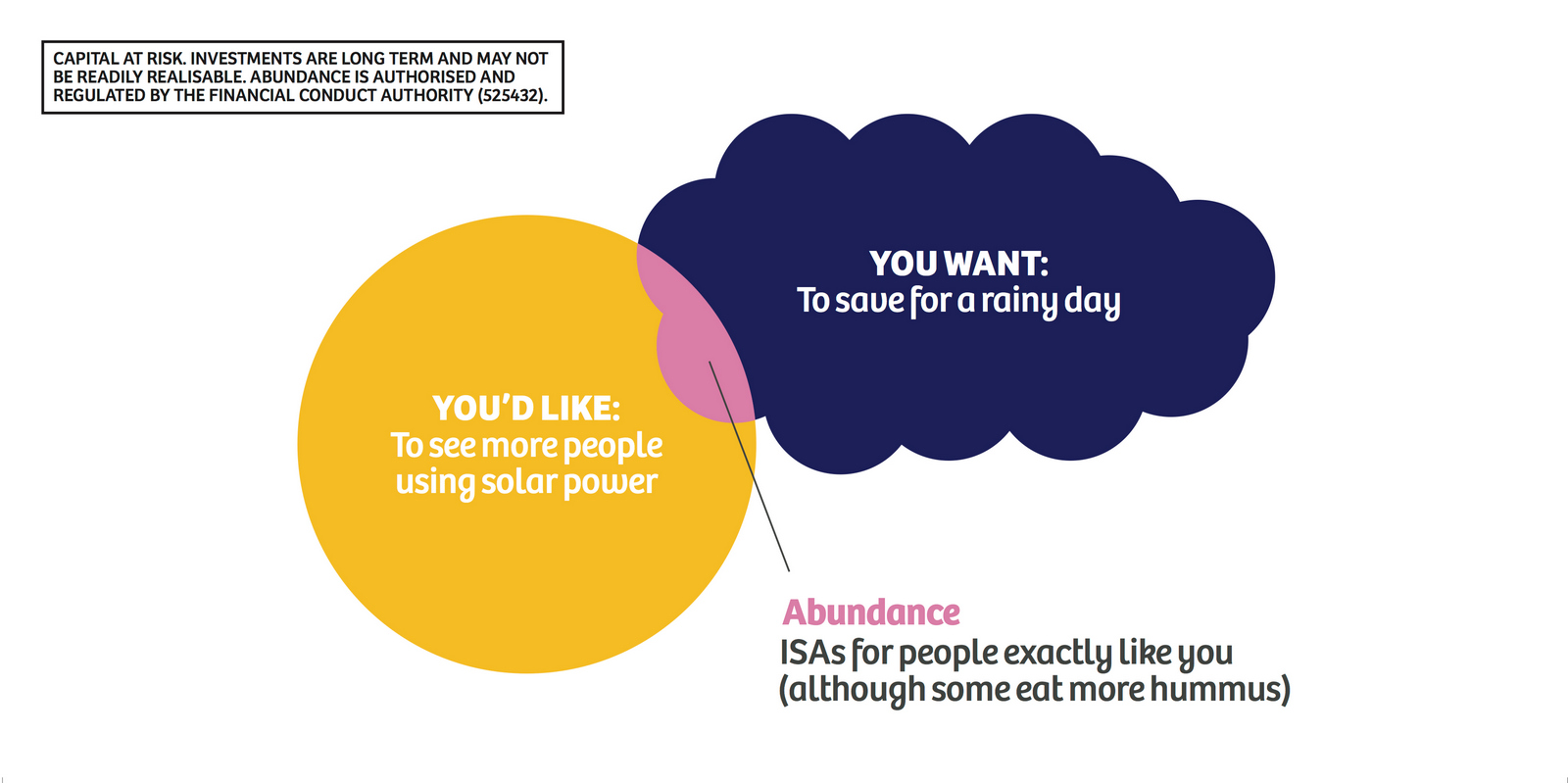 CAPITAL AT RISK. INVESTMENTS ARE LONG TERM AND MAY NOT BE READILY REALISABLE. ABUNDANCE IS AUTHORISED AND REGULATED BY THE FINANCIAL CONDUCT AUTHORITY (525432).

YOU WANT:
To save for a rainy day

YOU'D LIKE:
To see more people using solar power

Abundance
ISAs for people exactly like you (although some eat more hummus)